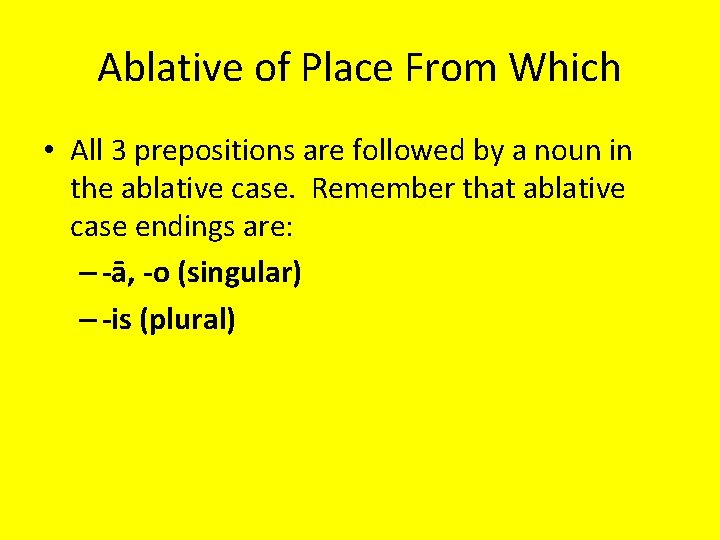 Ablative of Place From Which

• All 3 prepositions are followed by a noun in the ablative case. Remember that ablative case endings are:
– -ā, -o (singular)
– -is (plural)